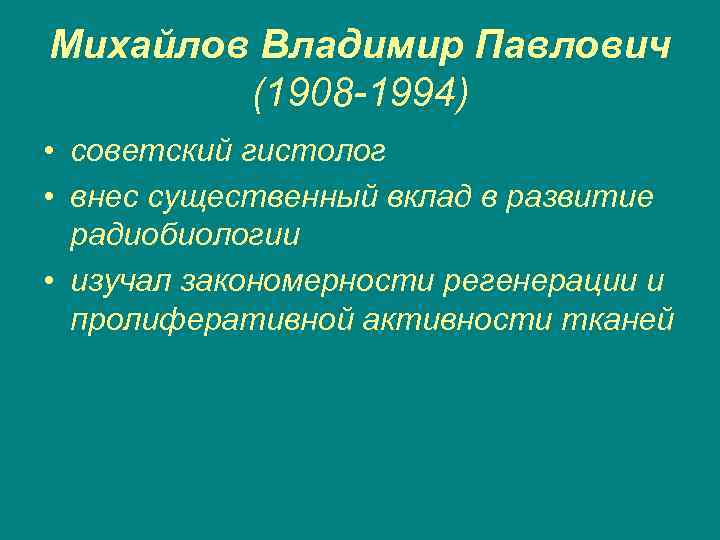 Михайлов Владимир Павлович
(1908-1994)

• советский гистолог
• внес существенный вклад в развитие радиобиологии
• изучал закономерности регенерации и пролиферативной активности тканей